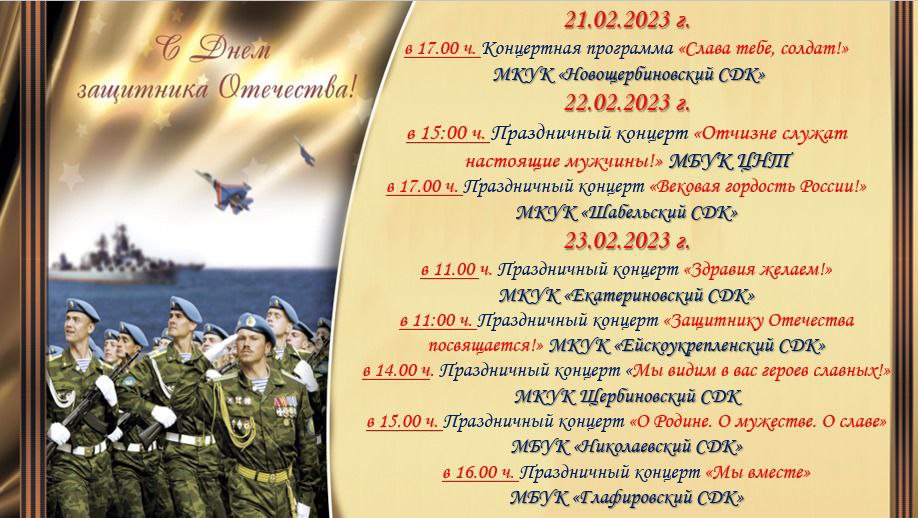 С Днем защитника Отечества!

21.02.2023 г.

в 17.00 ч. Концертная программа «Слава тебе, солдат!» МКУК «Новощербиновский СДК»

22.02.2023 г.

в 15:00 ч. Праздничный концерт «Отчизне служат настоящие мужчины!» МБУК ЦНТ

в 17.00 ч. Праздничный концерт «Вековая гордость России!» МКУК «Шабельский СДК»

23.02.2023 г.

в 11.00 ч. Праздничный концерт «Здравия желаем!» МКУК «Екатериновский СДК»

в 11:00 ч. Праздничный концерт «Защитнику Отечества посвящается!» МКУК «Ейскоукрепленский СДК»

в 14.00 ч. Праздничный концерт «Мы видим в вас героев славных!» МКУК Щербиновский СДК

в 15.00 ч. Праздничный концерт «О Родине. О мужестве. О славе» МБУК «Николаевский СДК»

в 16.00 ч. Праздничный концерт «Мы вместе» МБУК «Глафировский СДК»